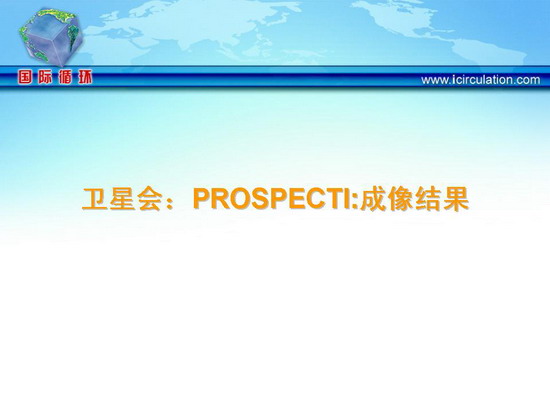 国际循环

www.icirculation.com

卫星会：PROSPECTI:成像结果